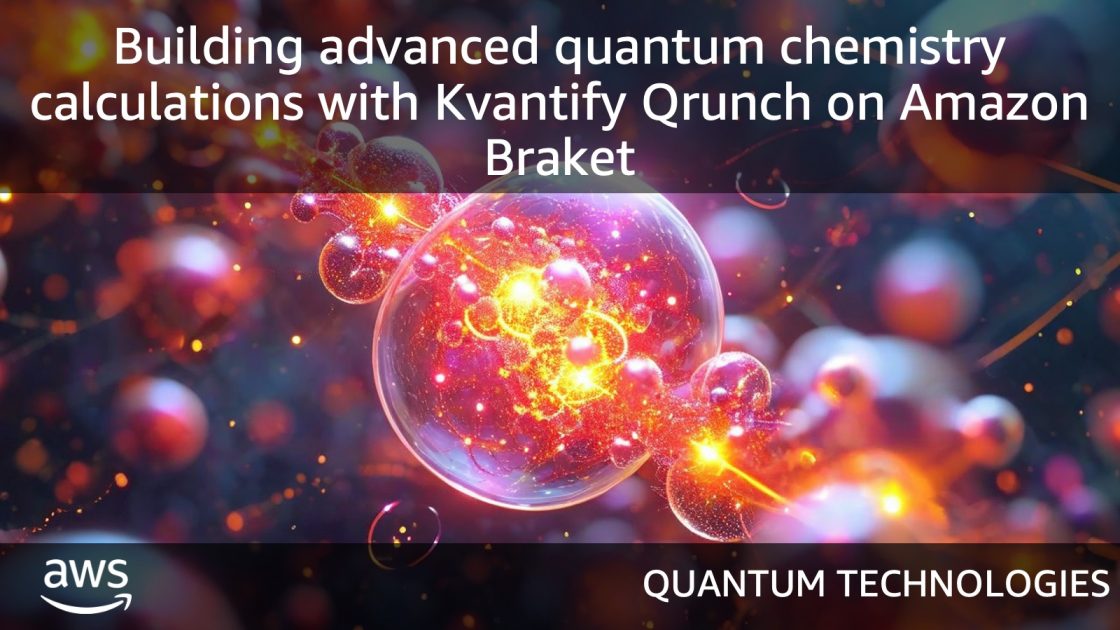 Building advanced quantum chemistry calculations with Kvantify Qrunch on Amazon Braket

aws

QUANTUM TECHNOLOGIES